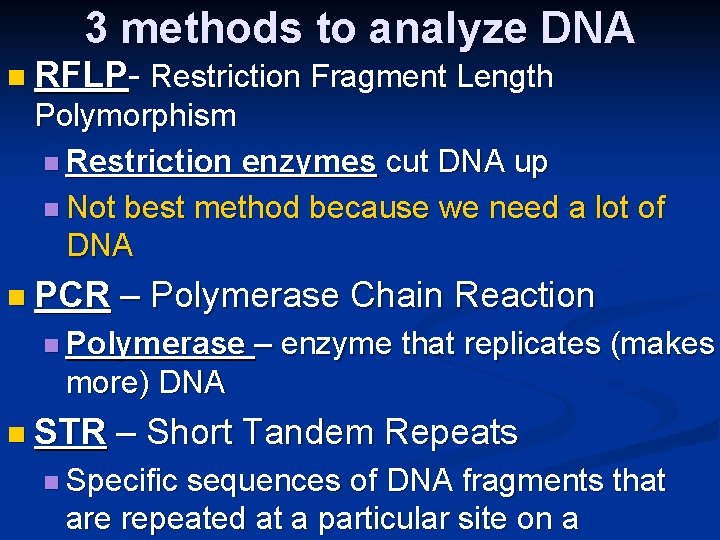 3 methods to analyze DNA

RFLP- Restriction Fragment Length Polymorphism

Restriction enzymes cut DNA up

Not best method because we need a lot of DNA

PCR – Polymerase Chain Reaction

Polymerase – enzyme that replicates (makes more) DNA

STR – Short Tandem Repeats

Specific sequences of DNA fragments that are repeated at a particular site on a